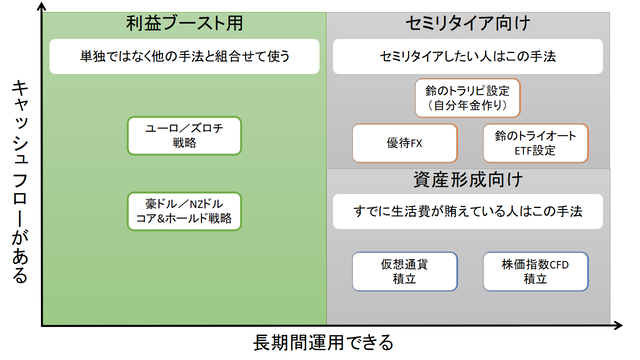 キャッシュフローがある

利益ブースト用

単独ではなく他の手法と組合せて使う

ユーロ／ズロチ 戦略

豪ドル／NZドル コア&ホールド戦略

セミリタイア向け

セミリタイアしたい人はこの手法

鈴のトラリピ設定 （自分年金作り）

優待FX

鈴のトライオート ETF設定

資産形成向け

すでに生活費が賄えている人はこの手法

仮想通貨 積立

株価指数CFD 積立

長期間運用できる